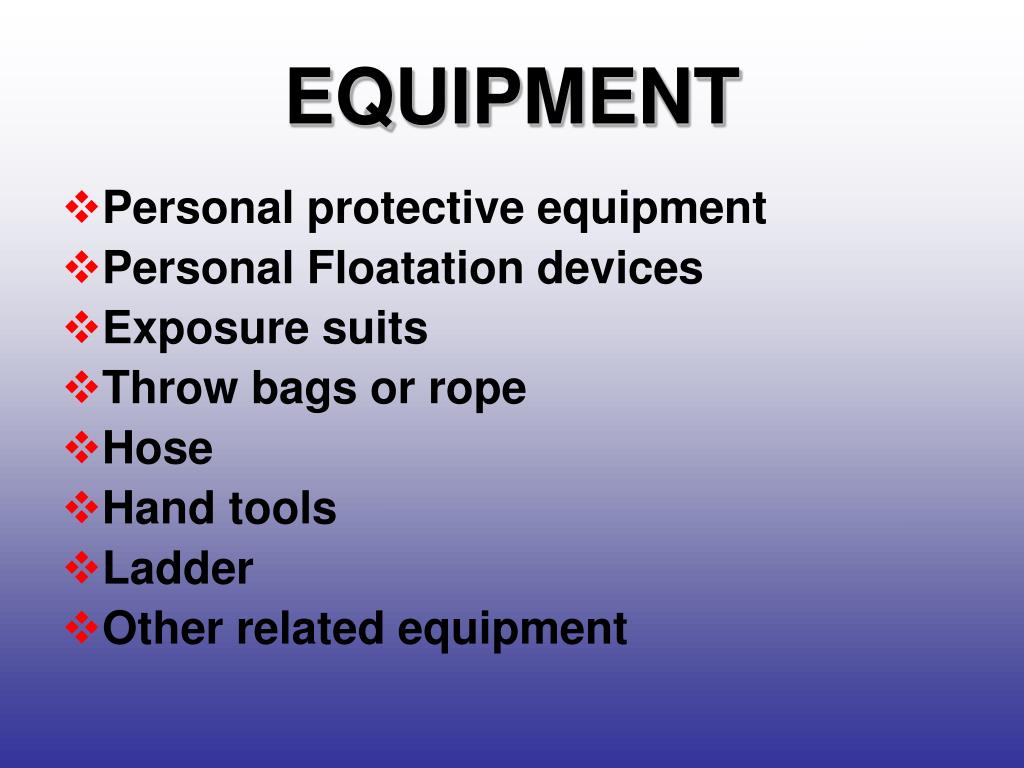 EQUIPMENT

❖Personal protective equipment
❖Personal Floatation devices
❖Exposure suits
❖Throw bags or rope
❖Hose
❖Hand tools
❖Ladder
❖Other related equipment